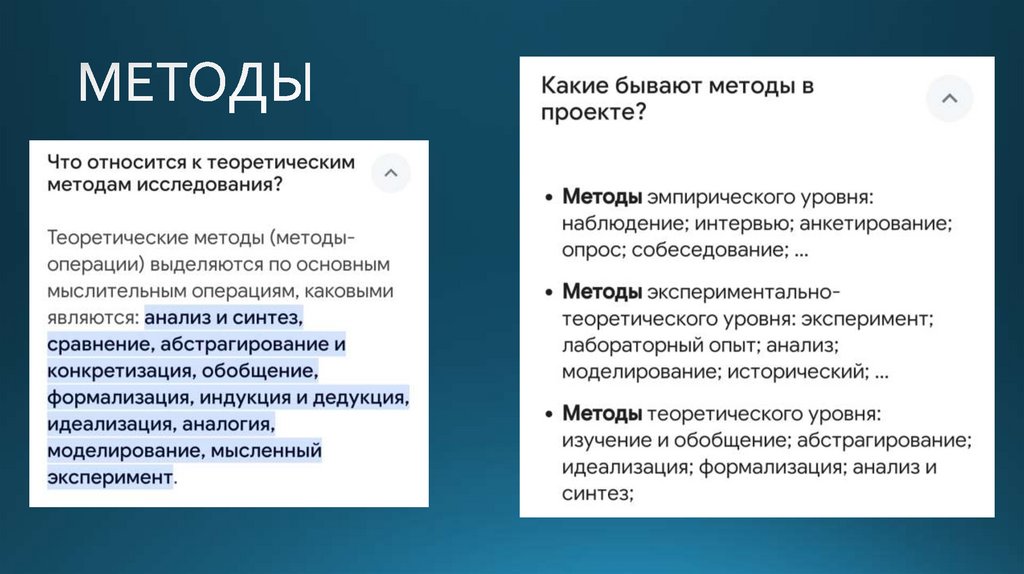 МЕТОДЫ

Что относится к теоретическим методам исследования?

Теоретические методы (методы-операции) выделяются по основным мыслительным операциям, каковыми являются: анализ и синтез, сравнение, абстрагирование и конкретизация, обобщение, формализация, индукция и дедукция, идеализация, аналогия, моделирование, мысленный эксперимент.

Какие бывают методы в проекте?

• Методы эмпирического уровня: наблюдение; интервью; анкетирование; опрос; собеседование; ...

• Методы экспериментально-теоретического уровня: эксперимент; лабораторный опыт; анализ; моделирование; исторический; ...

• Методы теоретического уровня: изучение и обобщение; абстрагирование; идеализация; формализация; анализ и синтез;